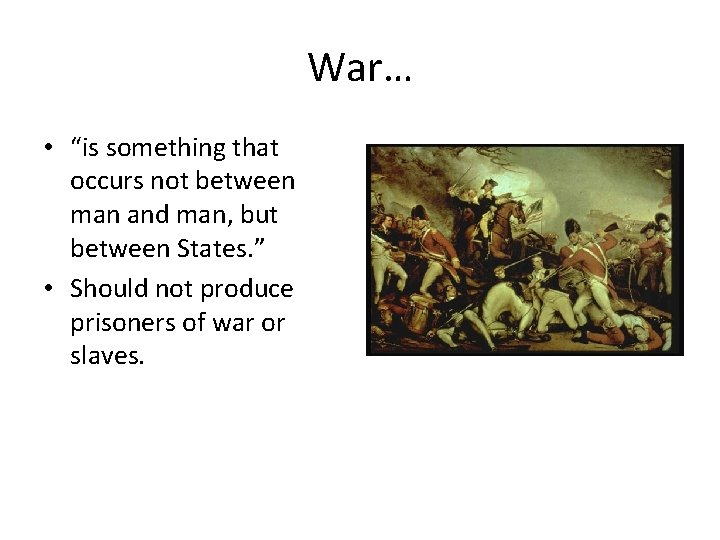 War…

• “is something that occurs not between man and man, but between States.”
• Should not produce prisoners of war or slaves.